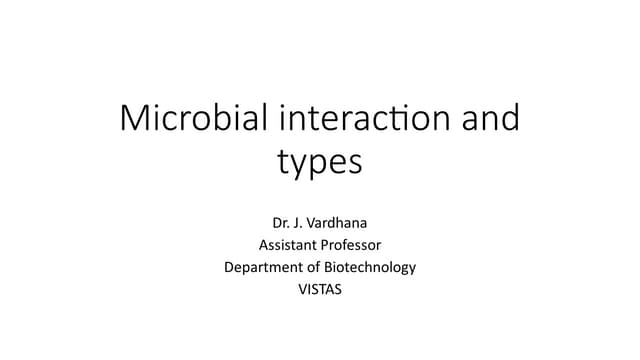 Microbial interaction and types

Dr. J. Vardhana
Assistant Professor
Department of Biotechnology
VISTAS